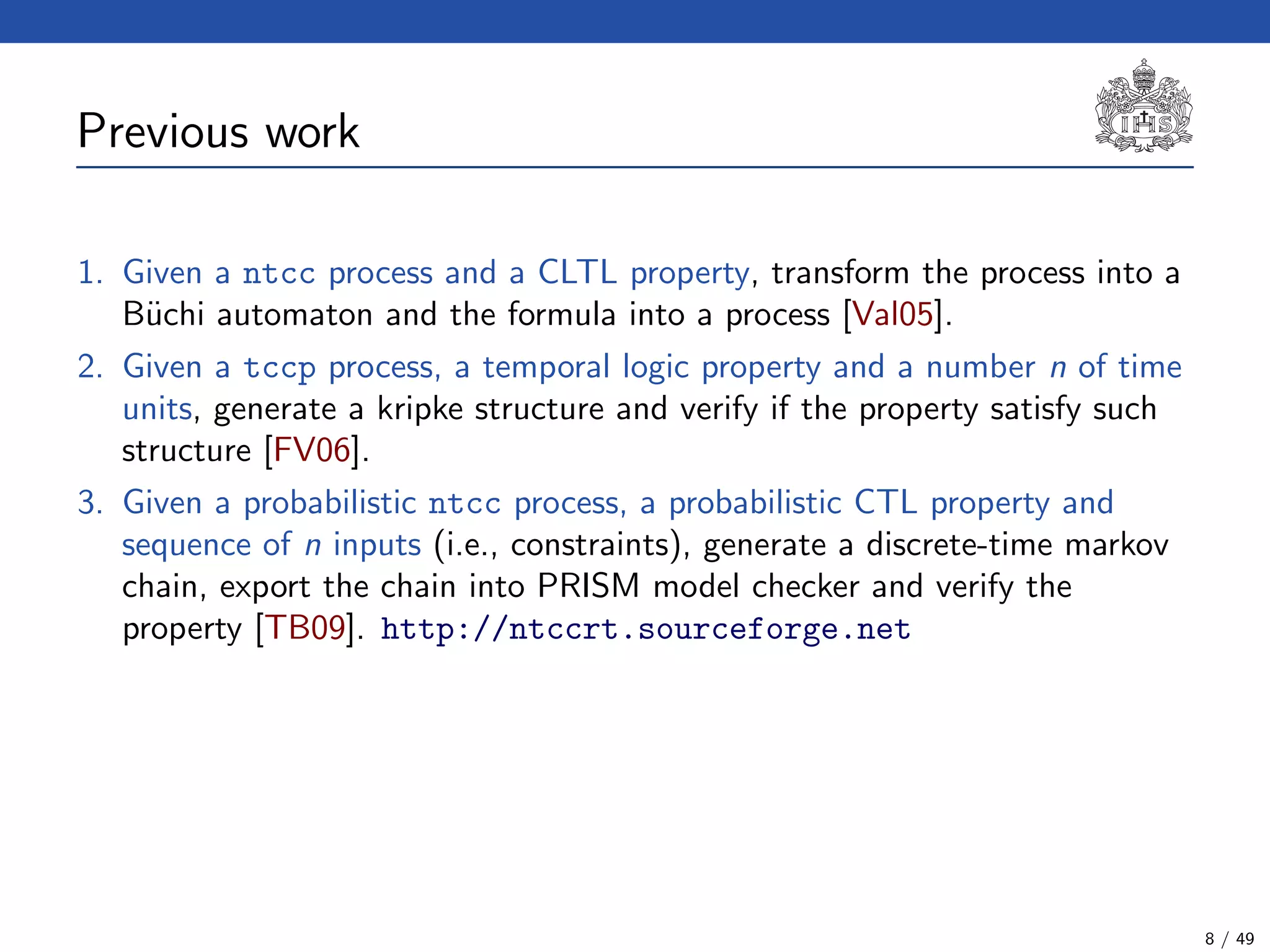 Previous work

IHS

1. Given a ntcc process and a CLTL property, transform the process into a Büchi automaton and the formula into a process [Val05].

2. Given a tccp process, a temporal logic property and a number $n$ of time units, generate a kripke structure and verify if the property satisfy such structure [FV06].

3. Given a probabilistic ntcc process, a probabilistic CTL property and sequence of $n$ inputs (i.e., constraints), generate a discrete-time markov chain, export the chain into PRISM model checker and verify the property [TB09]. http://ntccrt.sourceforge.net

8 / 49